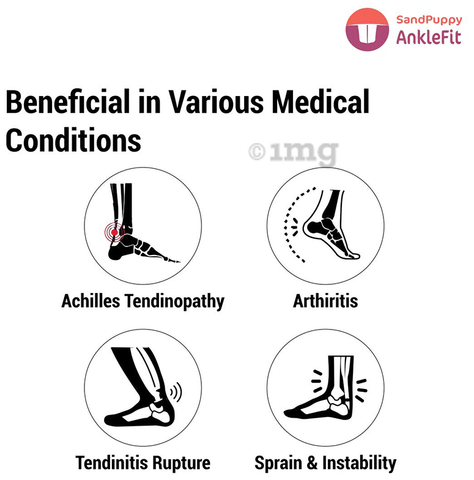 SandPuppy AnkleFit

Beneficial in Various Medical Conditions

©1mg

Achilles Tendinopathy

Arthiritis

Tendinitis Rupture

Sprain & Instability